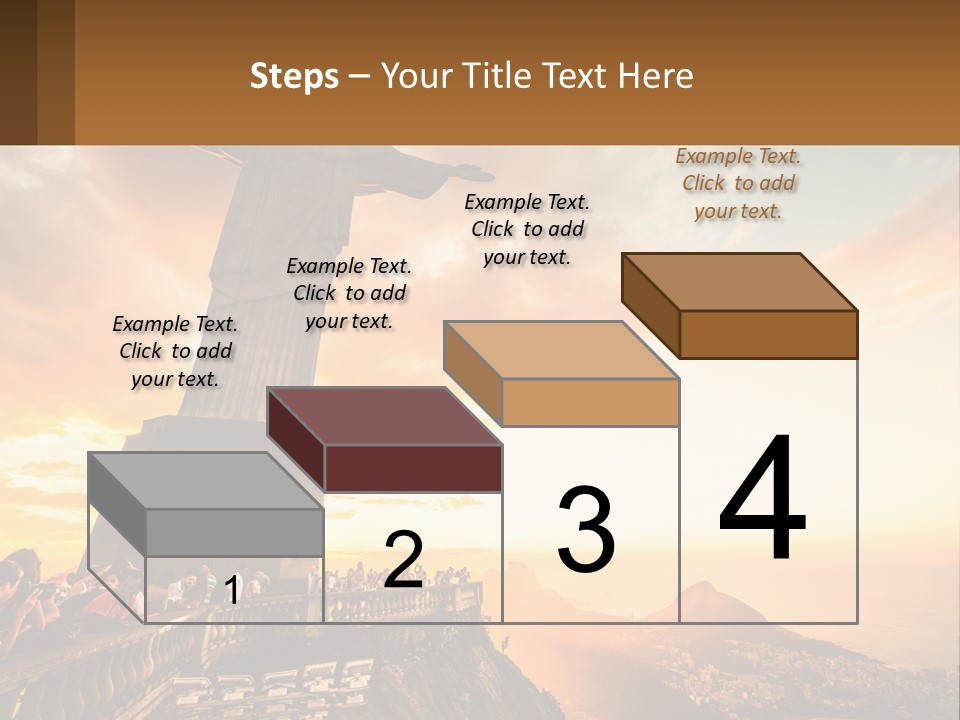 Steps – Your Title Text Here

Example Text. Click to add your text.

Example Text. Click to add your text.

Example Text. Click to add your text.

Example Text. Click to add your text.

1

2

3

4